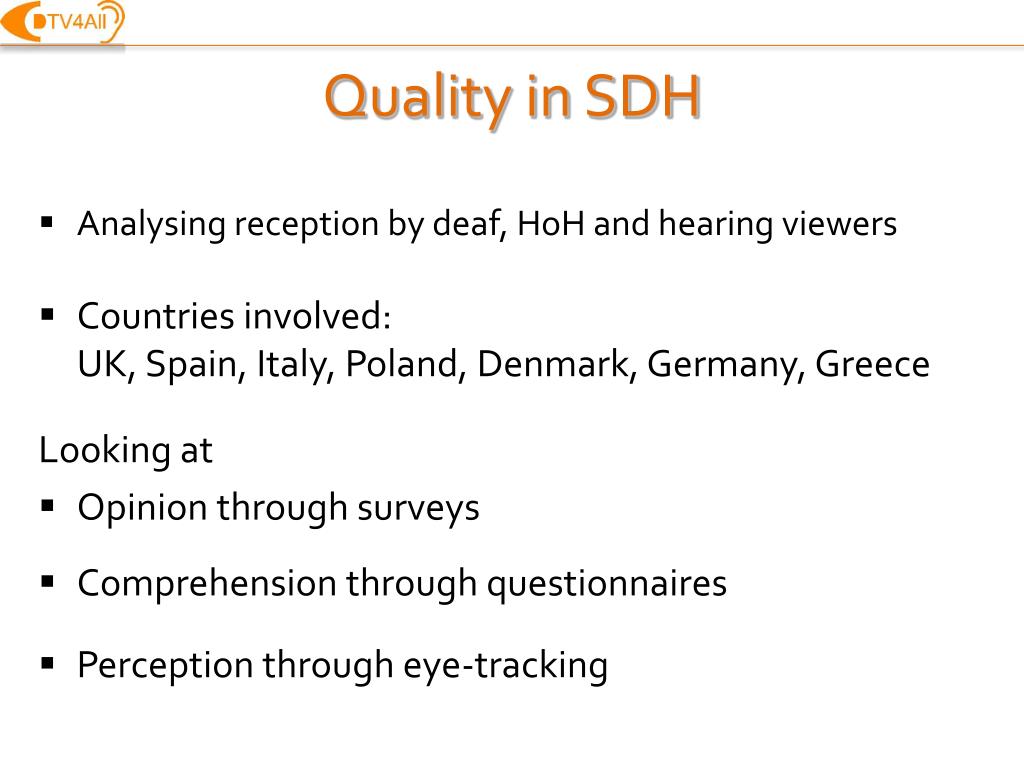 DTV4All

Quality in SDH

▪ Analysing reception by deaf, HoH and hearing viewers

▪ Countries involved:
UK, Spain, Italy, Poland, Denmark, Germany, Greece

Looking at

▪ Opinion through surveys

▪ Comprehension through questionnaires

▪ Perception through eye-tracking